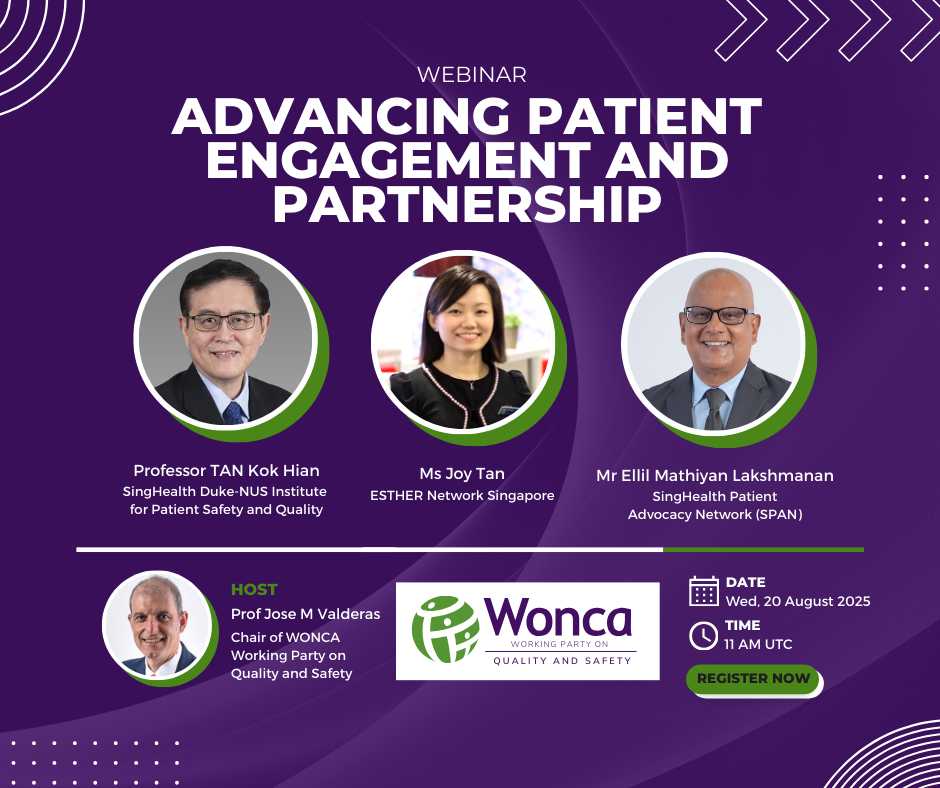 WEBINAR

ADVANCING PATIENT ENGAGEMENT AND PARTNERSHIP

Professor TAN Kok Hian
SingHealth Duke-NUS Institute for Patient Safety and Quality

Ms Joy Tan
ESTHER Network Singapore

Mr Ellil Mathiyan Lakshmanan
SingHealth Patient Advocacy Network (SPAN)

HOST
Prof Jose M Valderas
Chair of WONCA Working Party on Quality and Safety

Wonca
WORKING PARTY ON
QUALITY AND SAFETY

DATE
Wed, 20 August 2025

TIME
11 AM UTC

REGISTER NOW